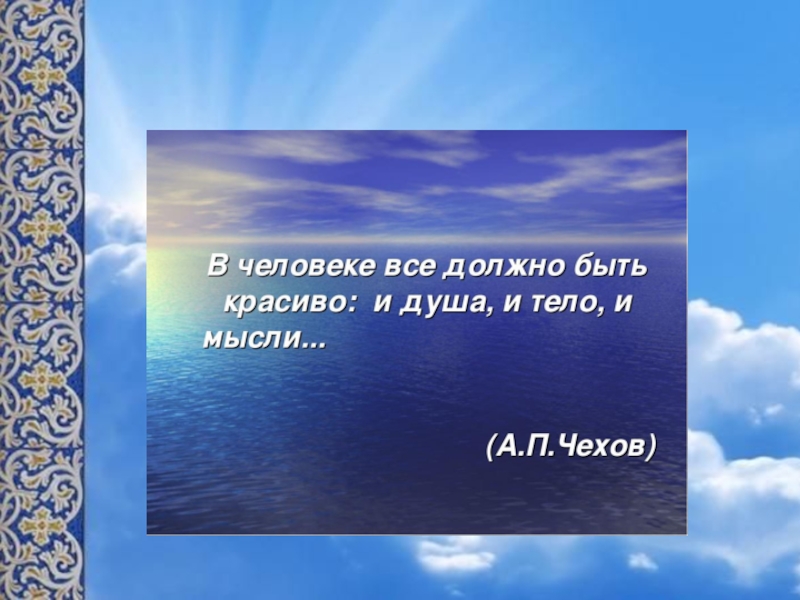 В человеке все должно быть красиво: и душа, и тело, и мысли...

(А.П.Чехов)